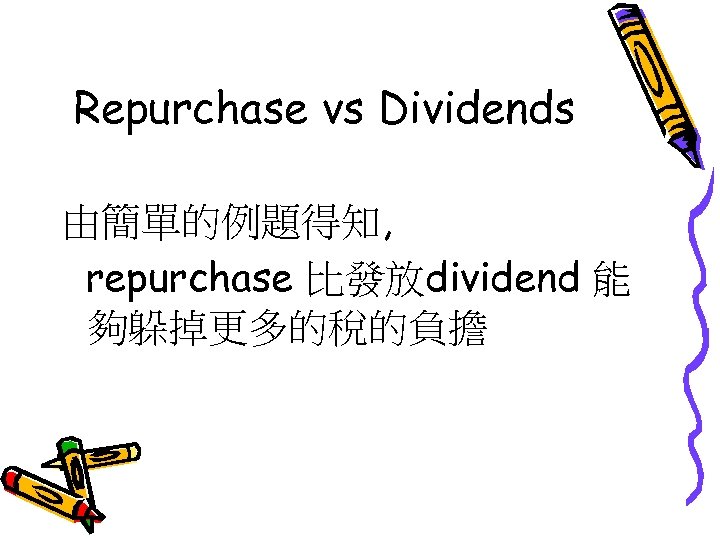 Repurchase vs Dividends

由簡單的例題得知, repurchase 比發放dividend 能夠躲掉更多的稅的負擔